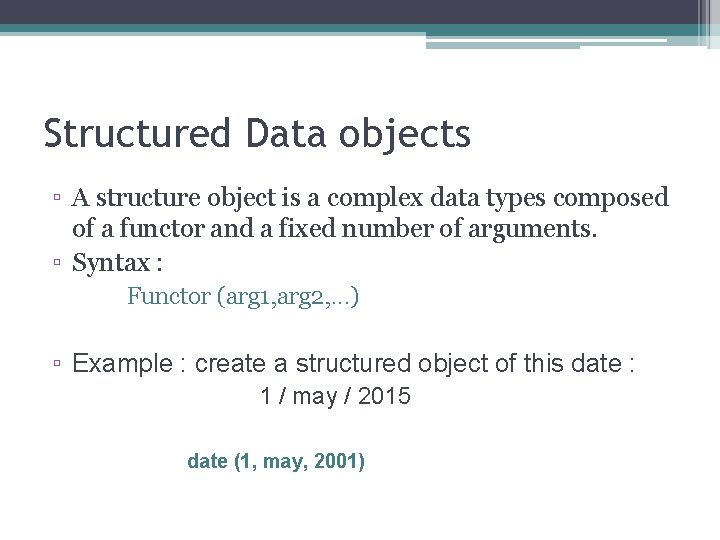 Structured Data objects

▫ A structure object is a complex data types composed of a functor and a fixed number of arguments.

▫ Syntax :

Functor (arg1,arg2,…)

▫ Example : create a structured object of this date :

1 / may / 2015

date (1, may, 2001)